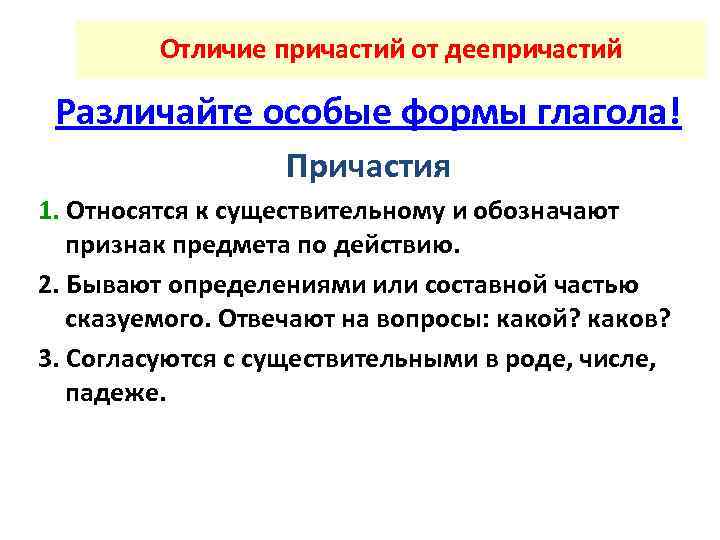 Отличие причастий от деепричастий

Различайте особые формы глагола!

Причастия

1. Относятся к существительному и обозначают признак предмета по действию.

2. Бывают определениями или составной частью сказуемого. Отвечают на вопросы: какой? каков?

3. Согласуются с существительными в роде, числе, падеже.